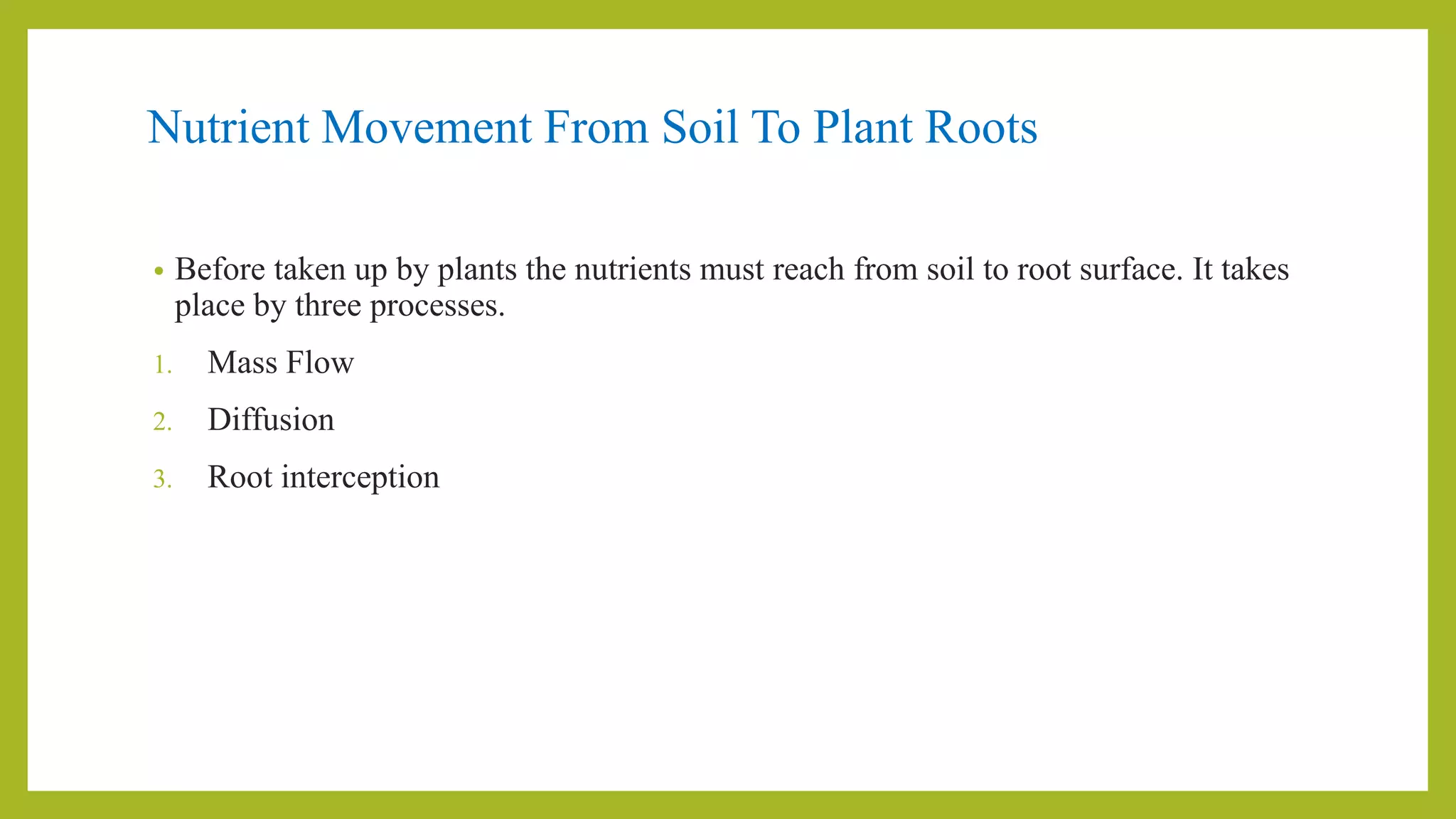 Nutrient Movement From Soil To Plant Roots

• Before taken up by plants the nutrients must reach from soil to root surface. It takes place by three processes.

1. Mass Flow
2. Diffusion
3. Root interception